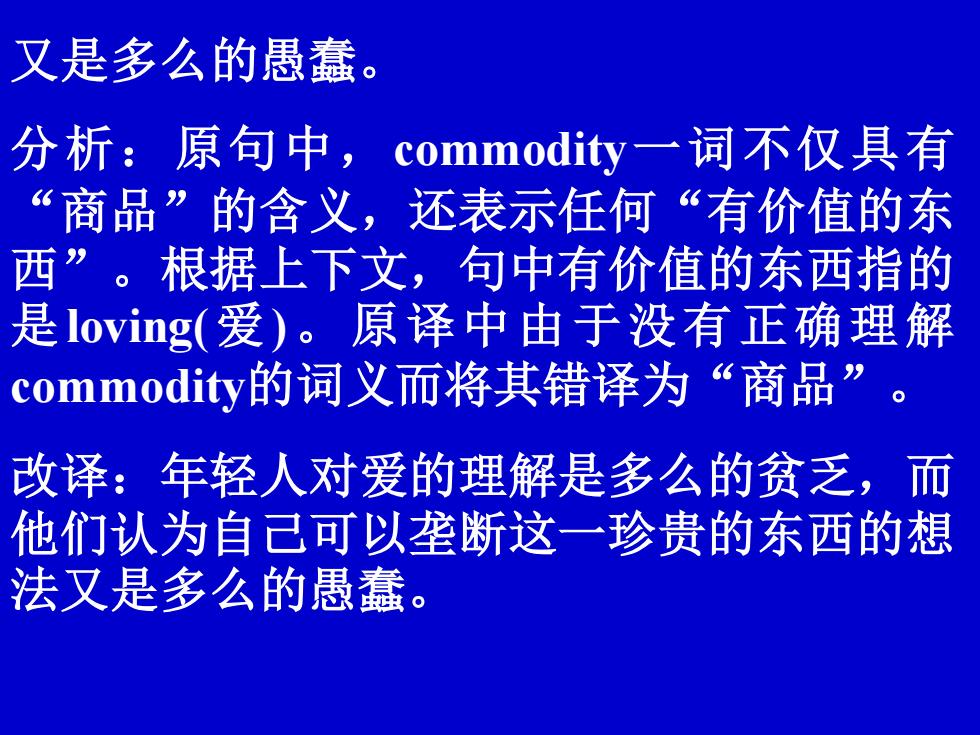 又是多么的愚蠢。

分析：原句中，commodity一词不仅具有“商品”的含义，还表示任何“有价值的东西”。根据上下文，句中有价值的东西指的是loving(爱)。原译中由于没有正确理解commodity的词义而将其错译为“商品”。

改译：年轻人对爱的理解是多么的贫乏，而他们认为自己可以垄断这一珍贵的东西的想法又是多么的愚蠢。